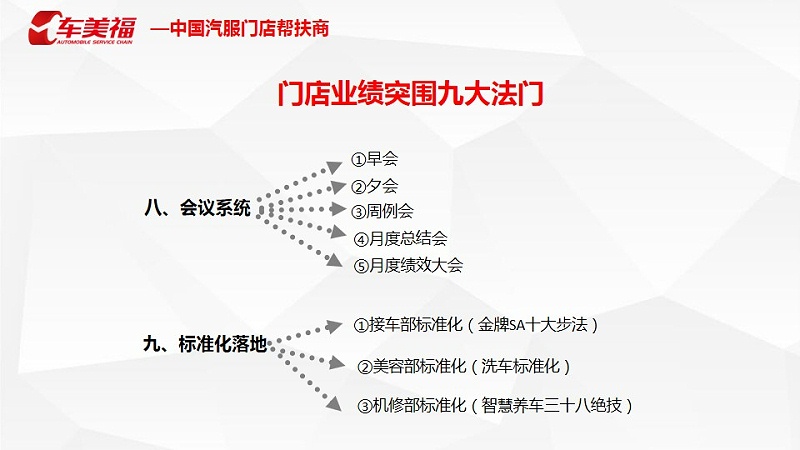 车美福 AUTOMOBILE SERVICE CHAIN —中国汽服门店帮扶商

门店业绩突围九大法门

八、会议系统

①早会
②夕会
③周例会
④月度总结会
⑤月度绩效大会

九、标准化落地

①接车部标准化（金牌SA十大步法）
②美容部标准化（洗车标准化）
③机修部标准化（智慧养车三十八绝技）